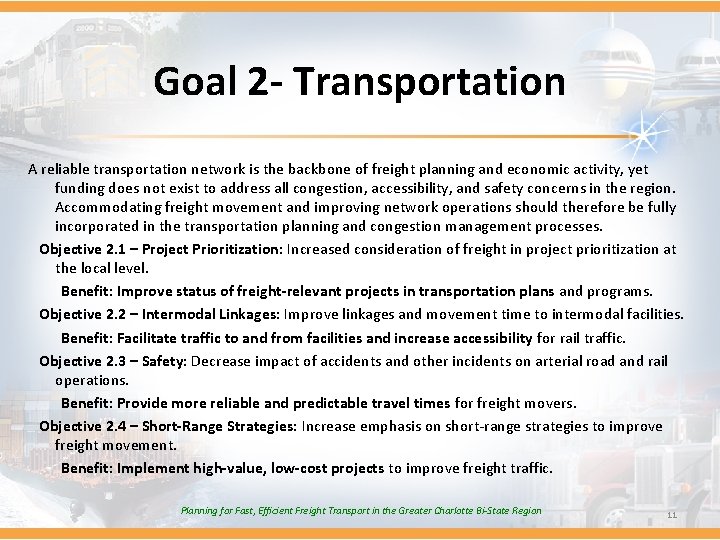 Goal 2- Transportation

A reliable transportation network is the backbone of freight planning and economic activity, yet funding does not exist to address all congestion, accessibility, and safety concerns in the region. Accommodating freight movement and improving network operations should therefore be fully incorporated in the transportation planning and congestion management processes.

Objective 2.1 – Project Prioritization: Increased consideration of freight in project prioritization at the local level.

Benefit: Improve status of freight-relevant projects in transportation plans and programs.

Objective 2.2 – Intermodal Linkages: Improve linkages and movement time to intermodal facilities.

Benefit: Facilitate traffic to and from facilities and increase accessibility for rail traffic.

Objective 2.3 – Safety: Decrease impact of accidents and other incidents on arterial road and rail operations.

Benefit: Provide more reliable and predictable travel times for freight movers.

Objective 2.4 – Short-Range Strategies: Increase emphasis on short-range strategies to improve freight movement.

Benefit: Implement high-value, low-cost projects to improve freight traffic.

Planning for Fast, Efficient Freight Transport in the Greater Charlotte Bi-State Region

11